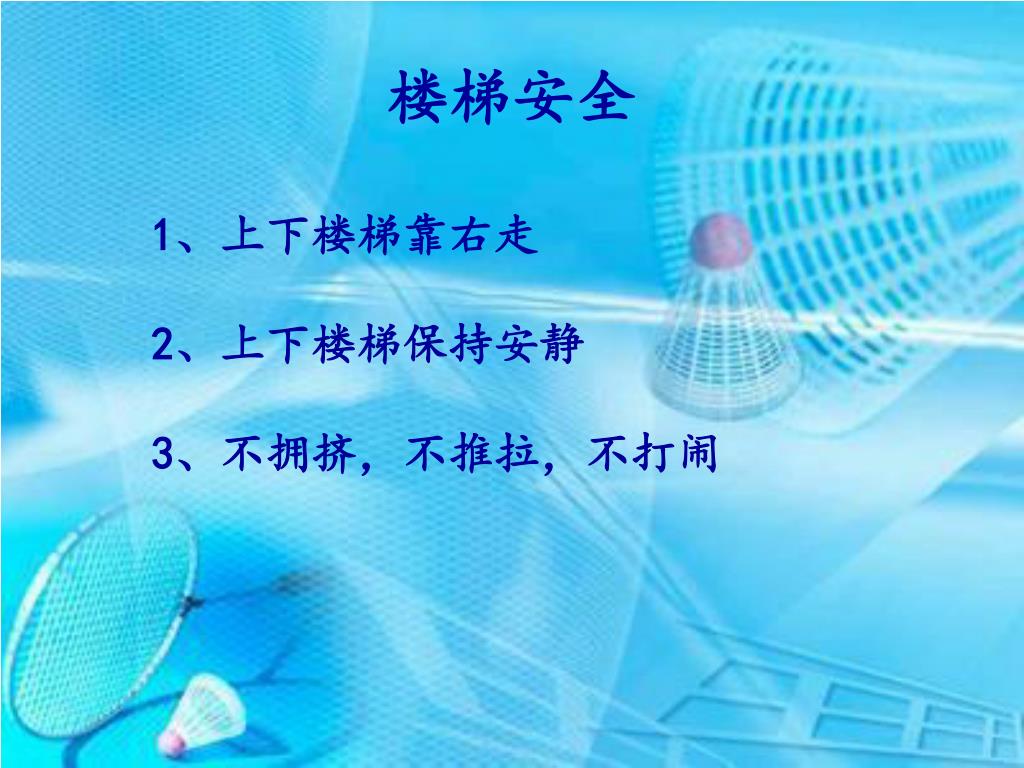 楼梯安全

1、上下楼梯靠右走

2、上下楼梯保持安静

3、不拥挤，不推拉，不打闹